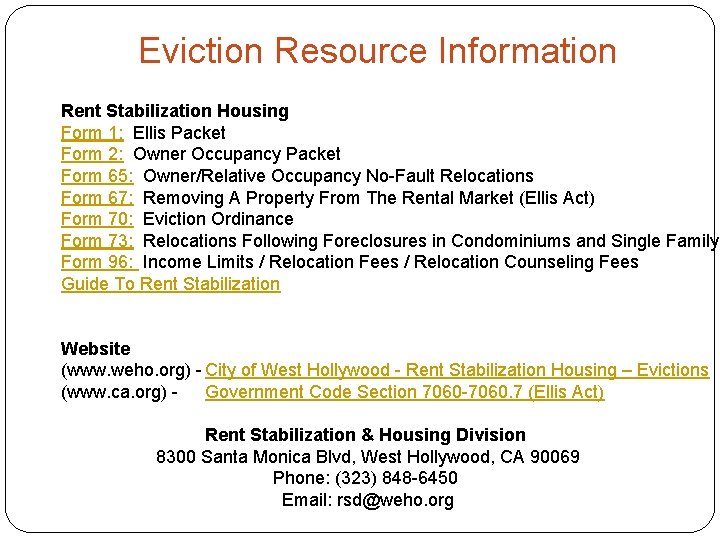 Eviction Resource Information

Rent Stabilization Housing
Form 1: Ellis Packet
Form 2: Owner Occupancy Packet
Form 65: Owner/Relative Occupancy No-Fault Relocations
Form 67: Removing A Property From The Rental Market (Ellis Act)
Form 70: Eviction Ordinance
Form 73: Relocations Following Foreclosures in Condominiums and Single Family
Form 96: Income Limits / Relocation Fees / Relocation Counseling Fees
Guide To Rent Stabilization

Website
(www.weho.org) - City of West Hollywood - Rent Stabilization Housing – Evictions
(www.ca.org) - Government Code Section 7060-7060.7 (Ellis Act)

Rent Stabilization & Housing Division
8300 Santa Monica Blvd, West Hollywood, CA 90069
Phone: (323) 848-6450
Email: rsd@weho.org